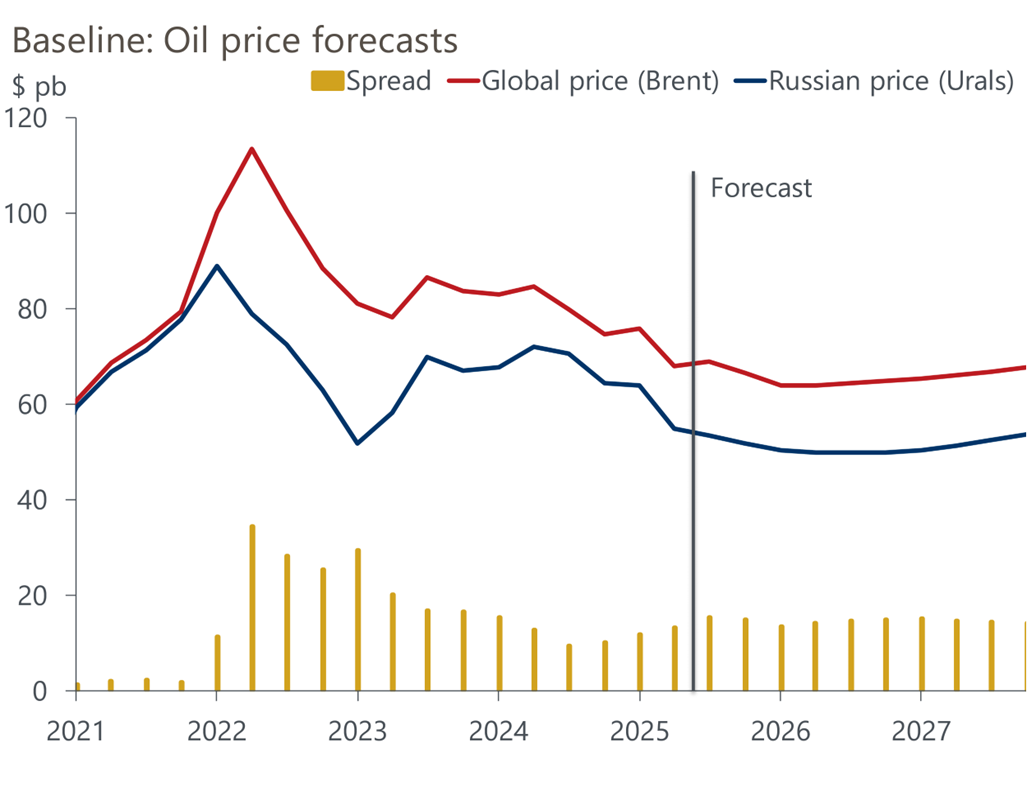 Baseline: Oil price forecasts

$ pb

Spread Global price (Brent) Russian price (Urals)

120
100
80
60
40
20
0

Forecast

2021 2022 2023 2024 2025 2026 2027